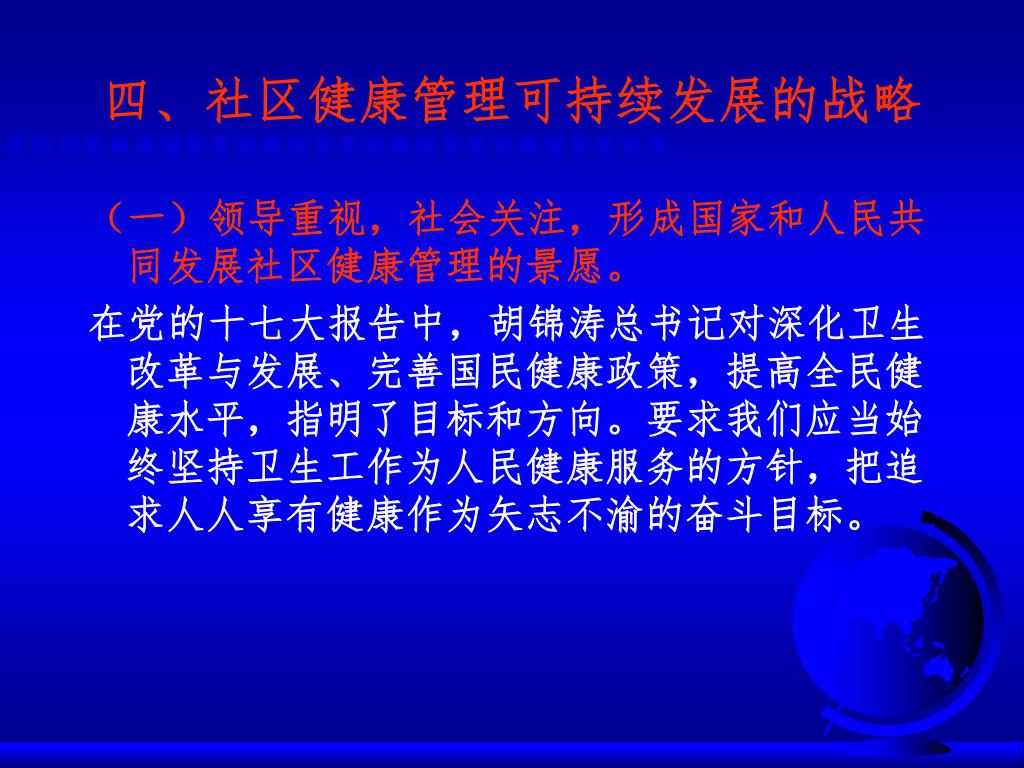 四、社区健康管理可持续发展的战略

（一）领导重视，社会关注，形成国家和人民共同发展社区健康管理的景愿。

在党的十七大报告中，胡锦涛总书记对深化卫生改革与发展、完善国民健康政策，提高全民健康水平，指明了目标和方向。要求我们应当始终坚持卫生工作为人民健康服务的方针，把追求人人享有健康作为矢志不渝的奋斗目标。